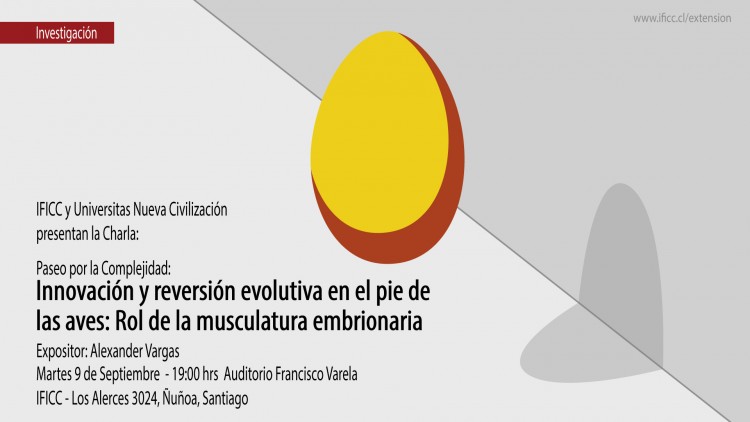 Investigación

www.ificc.cl/extension

IFICC y Universitas Nueva Civilización presentan la Charla:

Paseo por la Complejidad:
Innovación y reversión evolutiva en el pie de las aves: Rol de la musculatura embrionaria

Expositor: Alexander Vargas
Martes 9 de Septiembre - 19:00 hrs Auditorio Francisco Varela
IFICC - Los Alerces 3024, Ñuñoa, Santiago